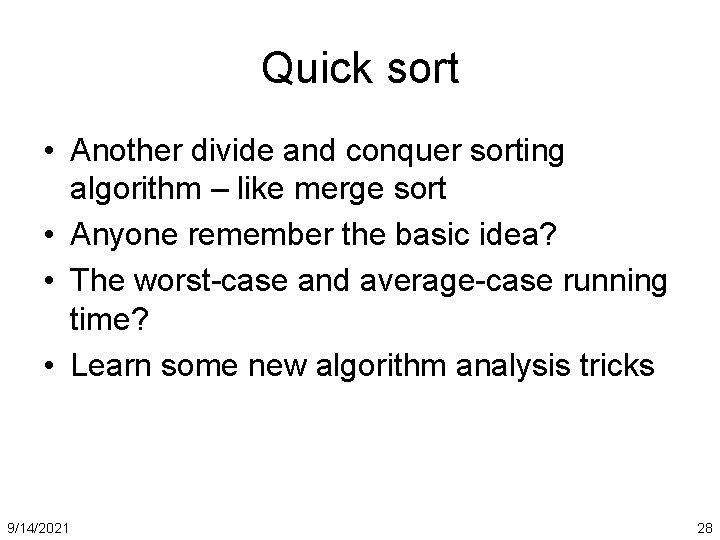 Quick sort

• Another divide and conquer sorting algorithm – like merge sort
• Anyone remember the basic idea?
• The worst-case and average-case running time?
• Learn some new algorithm analysis tricks

9/14/2021

28